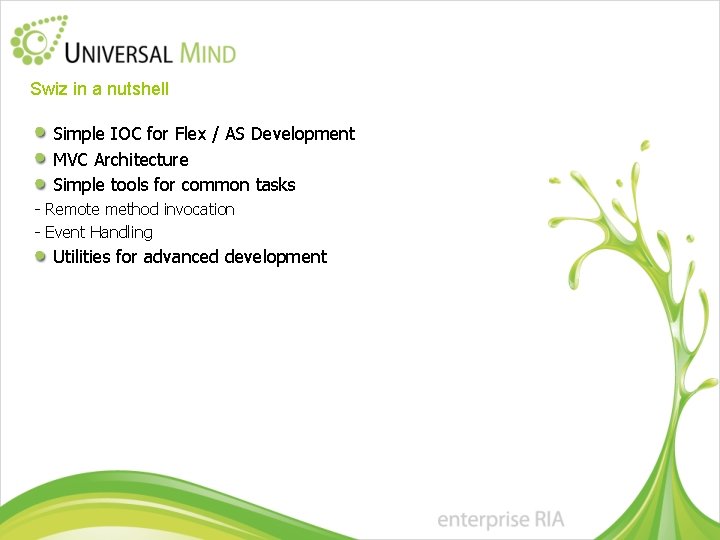 UNIVERSAL MIND

Swiz in a nutshell

Simple IOC for Flex / AS Development
MVC Architecture
Simple tools for common tasks
- Remote method invocation
- Event Handling
Utilities for advanced development

enterprise RIA